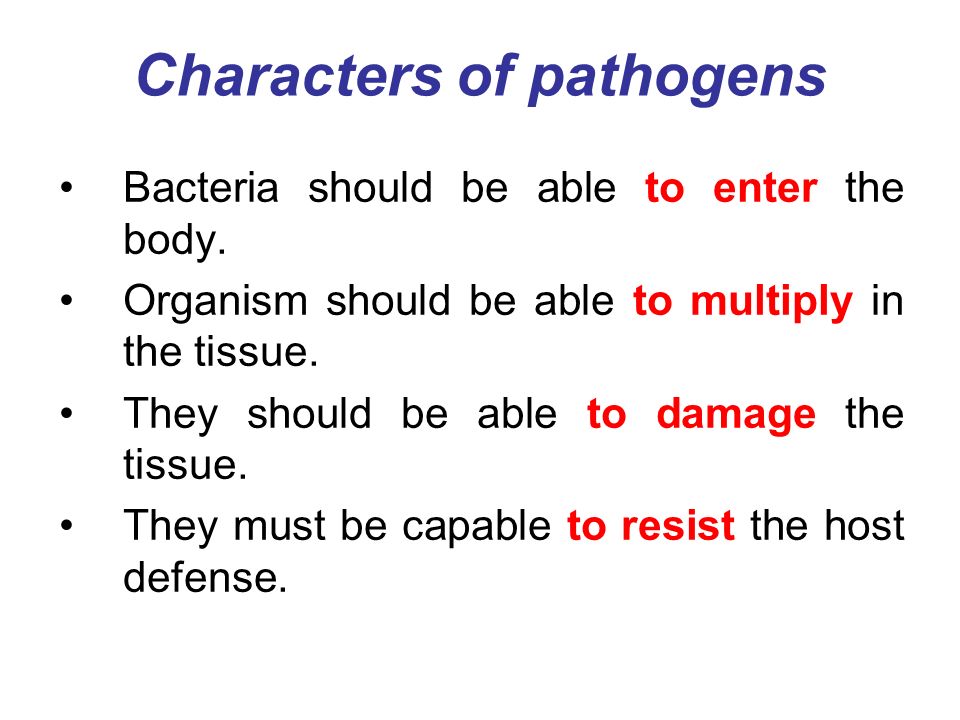 Characters of pathogens

• Bacteria should be able to enter the body.
• Organism should be able to multiply in the tissue.
• They should be able to damage the tissue.
• They must be capable to resist the host defense.